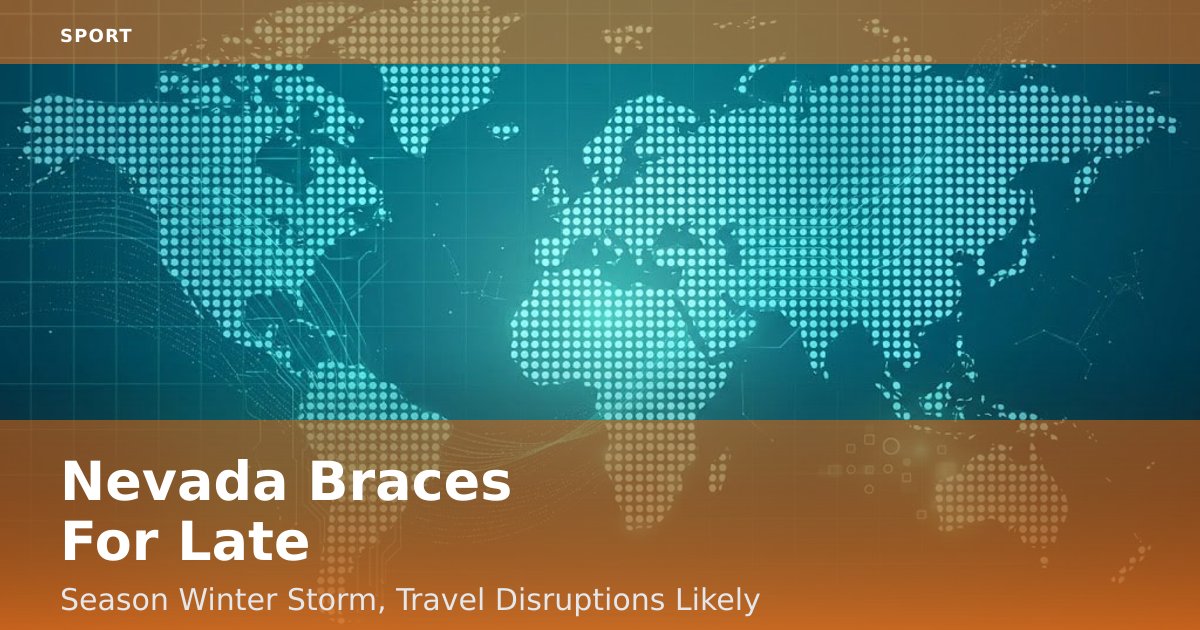 SPORT

Nevada Braces For Late

Season Winter Storm, Travel Disruptions Likely